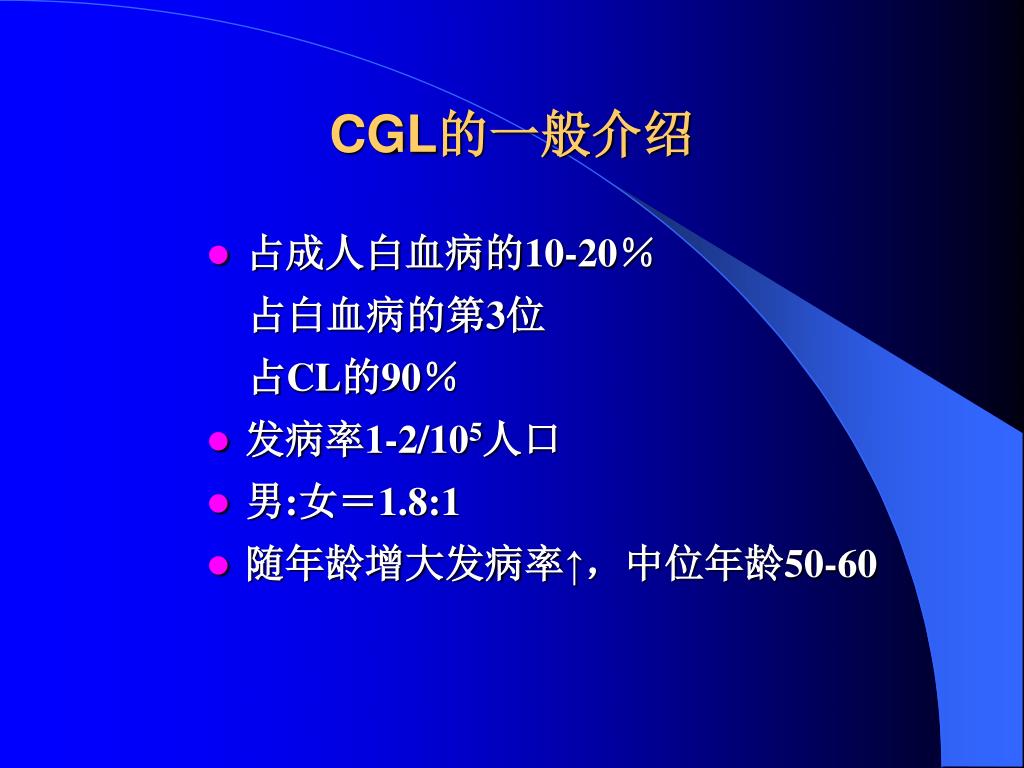 CGL的一般介绍

- 占成人白血病的10-20％
  占白血病的第3位
  占CL的90％
- 发病率1-2/$10^5$人口
- 男:女＝1.8:1
- 随年龄增大发病率↑，中位年龄50-60